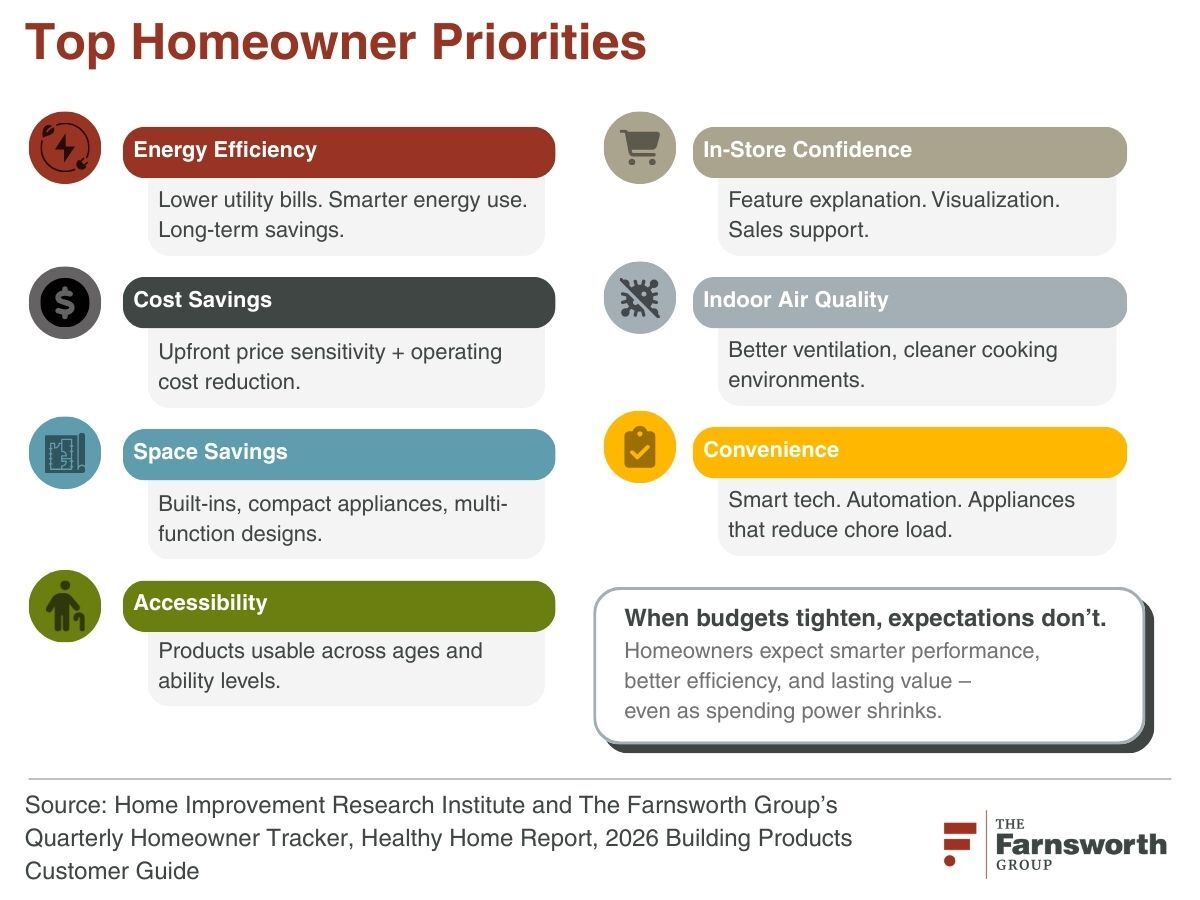 Top Homeowner Priorities

Energy Efficiency
Lower utility bills. Smarter energy use. Long-term savings.

Cost Savings
Upfront price sensitivity + operating cost reduction.

Space Savings
Built-ins, compact appliances, multi-function designs.

Accessibility
Products usable across ages and ability levels.

In-Store Confidence
Feature explanation. Visualization. Sales support.

Indoor Air Quality
Better ventilation, cleaner cooking environments.

Convenience
Smart tech. Automation. Appliances that reduce chore load.

When budgets tighten, expectations don't.
Homeowners expect smarter performance, better efficiency, and lasting value – even as spending power shrinks.

Source: Home Improvement Research Institute and The Farnsworth Group's Quarterly Homeowner Tracker, Healthy Home Report, 2026 Building Products Customer Guide

THE Farnsworth GROUP